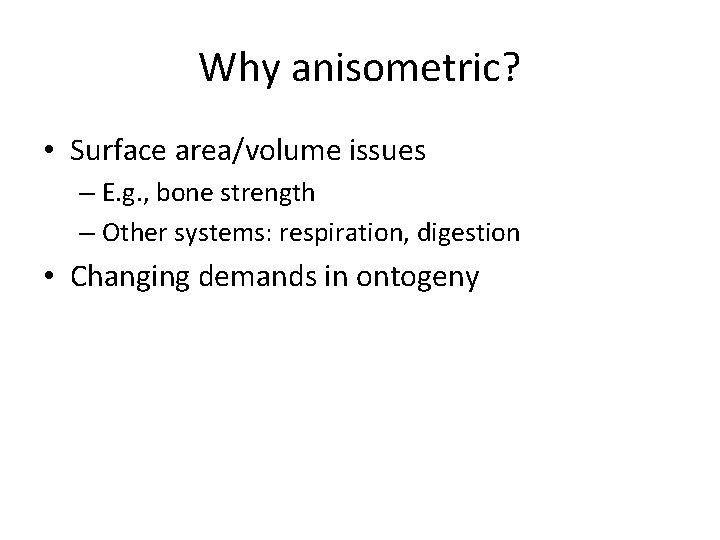 Why anisometric?

• Surface area/volume issues
  – E.g., bone strength
  – Other systems: respiration, digestion
• Changing demands in ontogeny